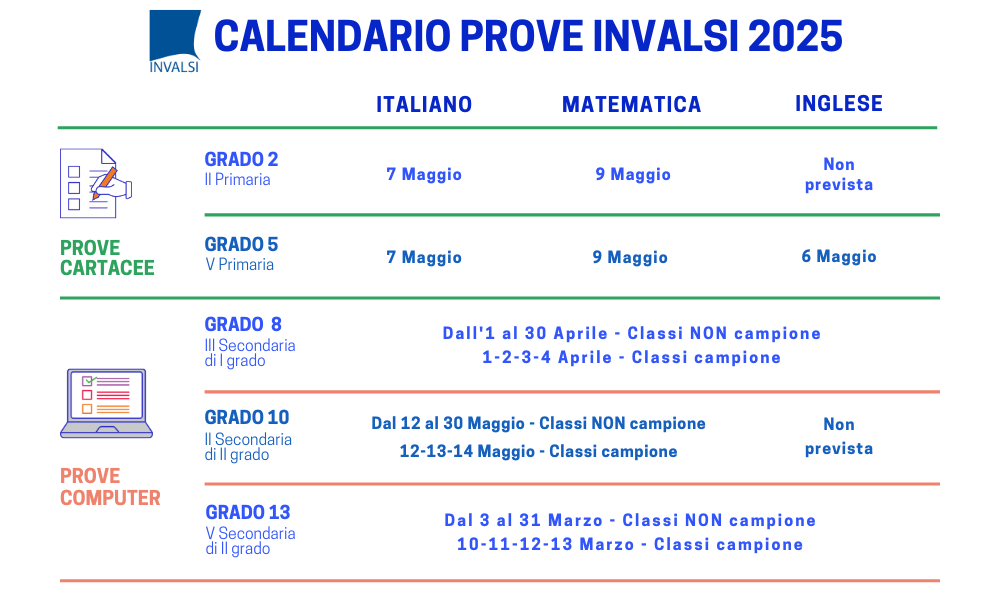 INVALSI

CALENDARIO PROVE INVALSI 2025

| | | ITALIANO | MATEMATICA | INGLESE |
|---|---|---|---|---|
| PROVE CARTACEE | GRADO 2 II Primaria | 7 Maggio | 9 Maggio | Non prevista |
| | GRADO 5 V Primaria | 7 Maggio | 9 Maggio | 6 Maggio |
| PROVE COMPUTER | GRADO 8 III Secondaria di I grado | Dall'1 al 30 Aprile - Classi NON campione 1-2-3-4 Aprile - Classi campione | | |
| | GRADO 10 II Secondaria di II grado | Dal 12 al 30 Maggio - Classi NON campione 12-13-14 Maggio - Classi campione | | Non prevista |
| | GRADO 13 V Secondaria di II grado | Dal 3 al 31 Marzo - Classi NON campione 10-11-12-13 Marzo - Classi campione | | |